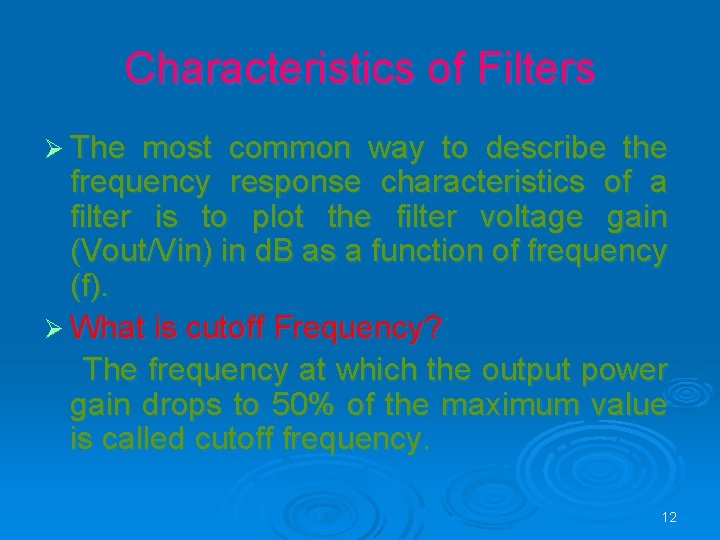 Characteristics of Filters

➢ The most common way to describe the frequency response characteristics of a filter is to plot the filter voltage gain (Vout/Vin) in dB as a function of frequency (f).

➢ What is cutoff Frequency?

The frequency at which the output power gain drops to 50% of the maximum value is called cutoff frequency.

12